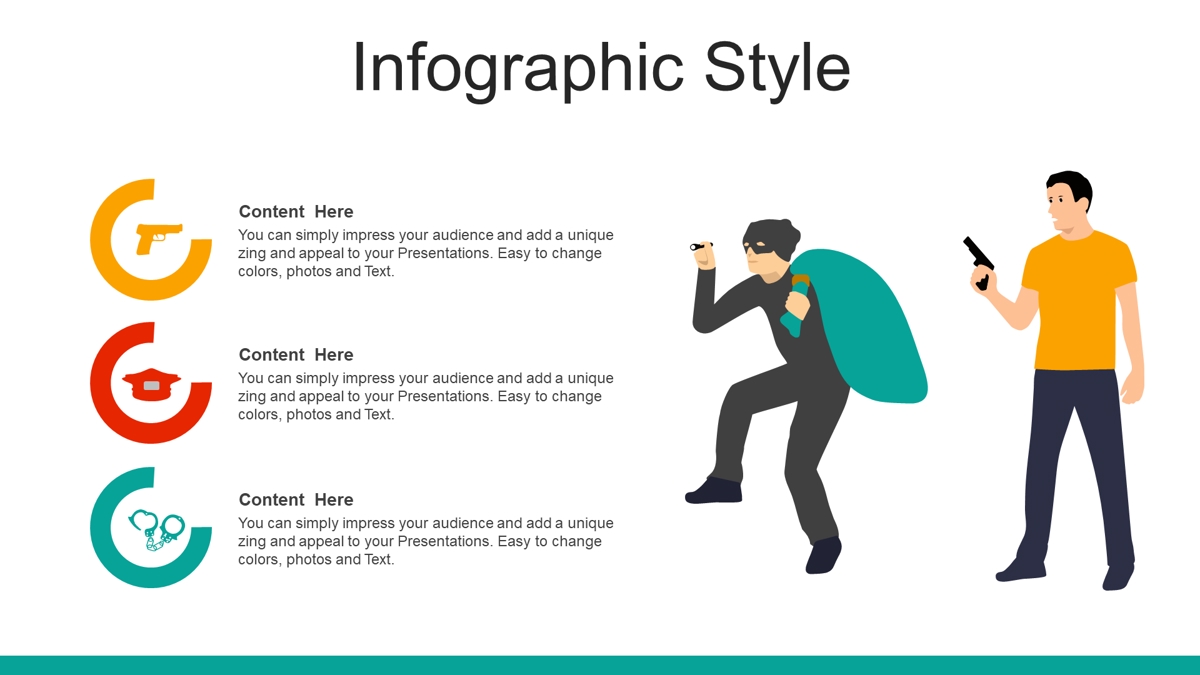 Infographic Style

Content Here
You can simply impress your audience and add a unique zing and appeal to your Presentations. Easy to change colors, photos and Text.

Content Here
You can simply impress your audience and add a unique zing and appeal to your Presentations. Easy to change colors, photos and Text.

Content Here
You can simply impress your audience and add a unique zing and appeal to your Presentations. Easy to change colors, photos and Text.